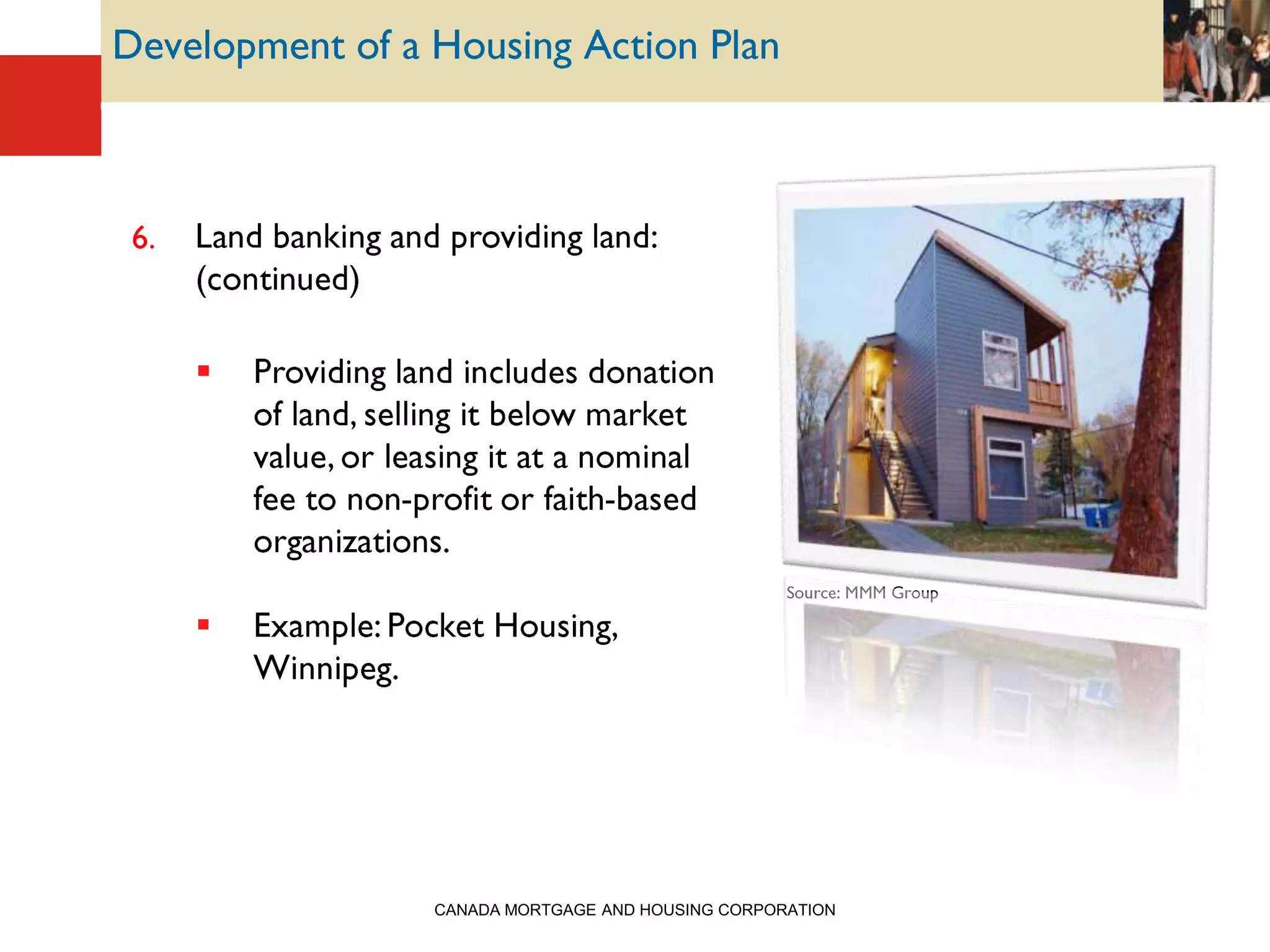 Development of a Housing Action Plan

6. Land banking and providing land: (continued)

▪ Providing land includes donation of land, selling it below market value, or leasing it at a nominal fee to non-profit or faith-based organizations.

▪ Example: Pocket Housing, Winnipeg.

Source: MMM Group

CANADA MORTGAGE AND HOUSING CORPORATION